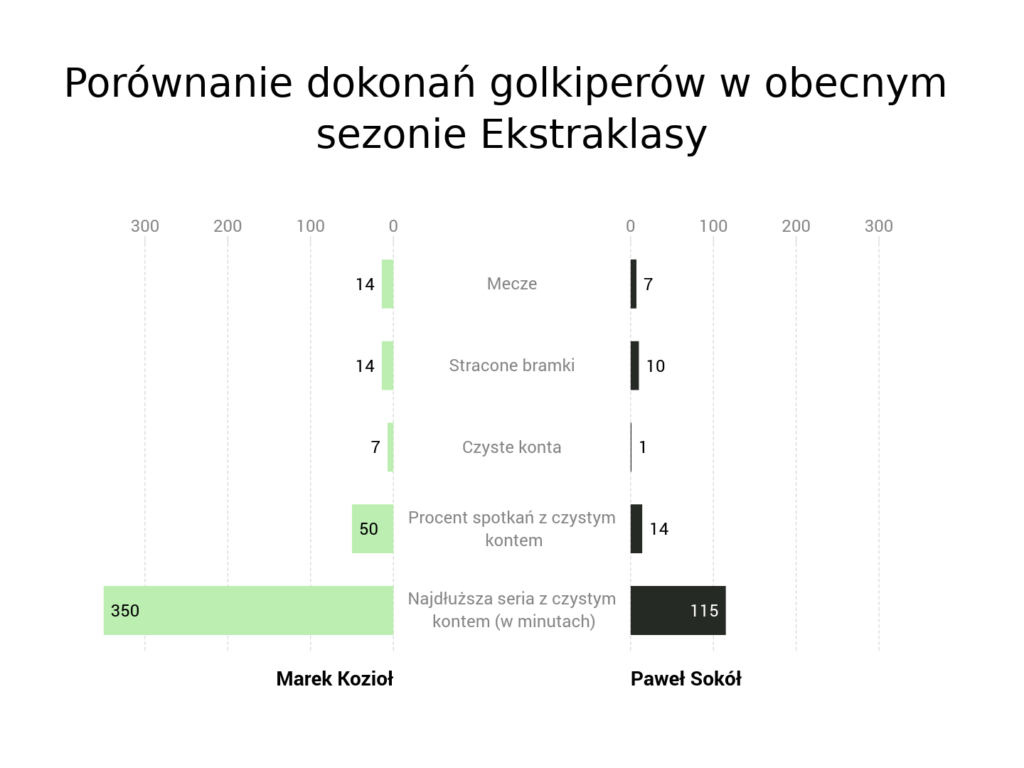 Porównanie dokonań golkiperów w obecnym sezonie Ekstraklasy

300 200 100 0

0 100 200 300

14 Mecze 7

14 Stracone bramki 10

7 Czyste konta 1

50 Procent spotkań z czystym kontem 14

350 Najdłuższa seria z czystym kontem (w minutach) 115

Marek Kozioł

Paweł Sokół